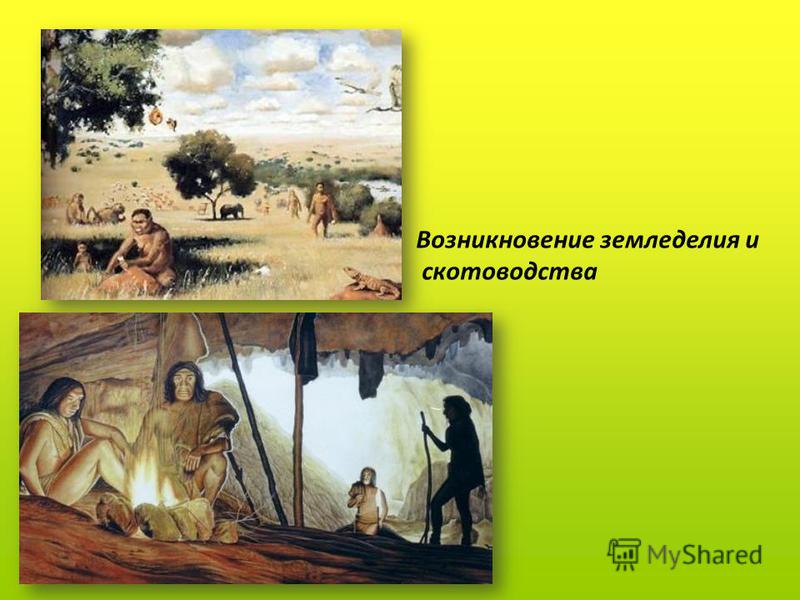 Возникновение земледелия и скотоводства

MyShared